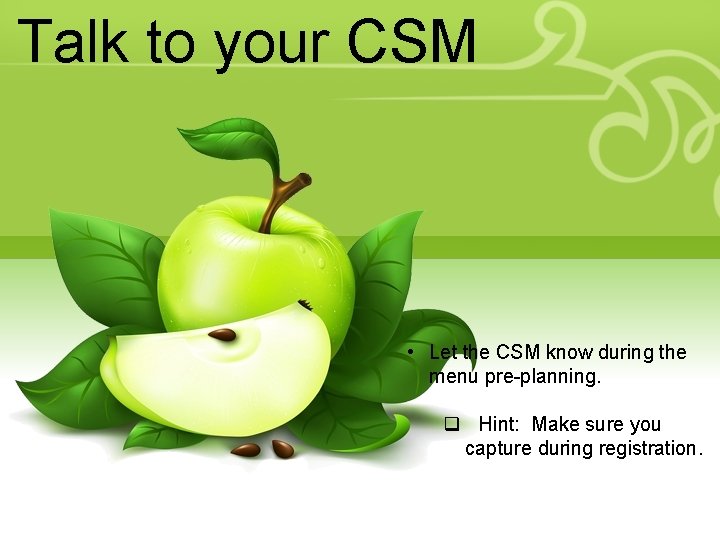 Talk to your CSM

• Let the CSM know during the menu pre-planning.

❑ Hint: Make sure you capture during registration.